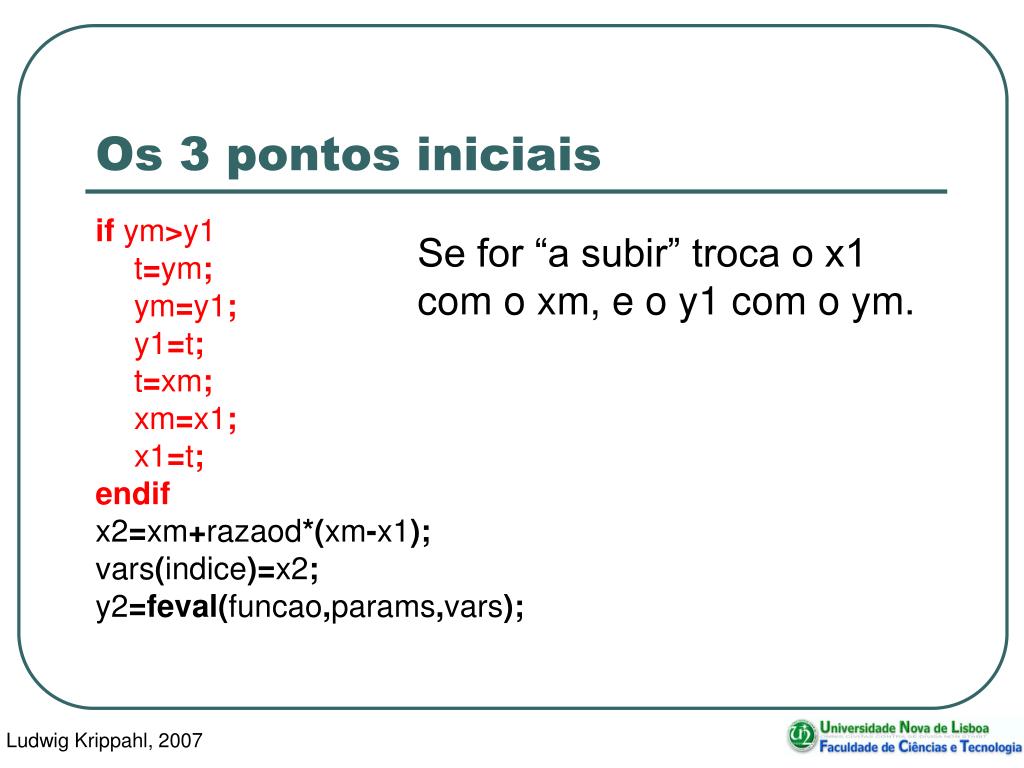 Os 3 pontos iniciais

if ym>y1
t=ym;
ym=y1;
y1=t;
t=xm;
xm=x1;
x1=t;
endif
x2=xm+razaod*(xm-x1);
vars(indice)=x2;
y2=feval(funcao,params,vars);

Se for “a subir” troca o x1 com o xm, e o y1 com o ym.

Ludwig Krippahl, 2007

Universidade Nova de Lisboa
Faculdade de Ciências e Tecnologia